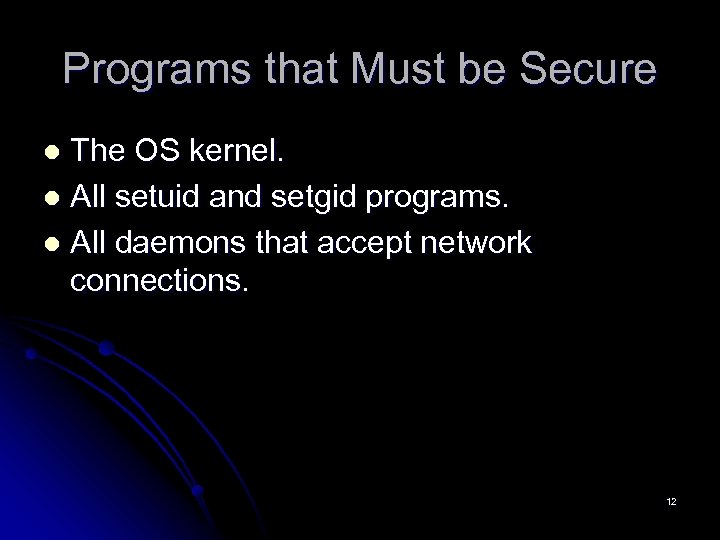 Programs that Must be Secure

- The OS kernel.
- All setuid and setgid programs.
- All daemons that accept network connections.

12